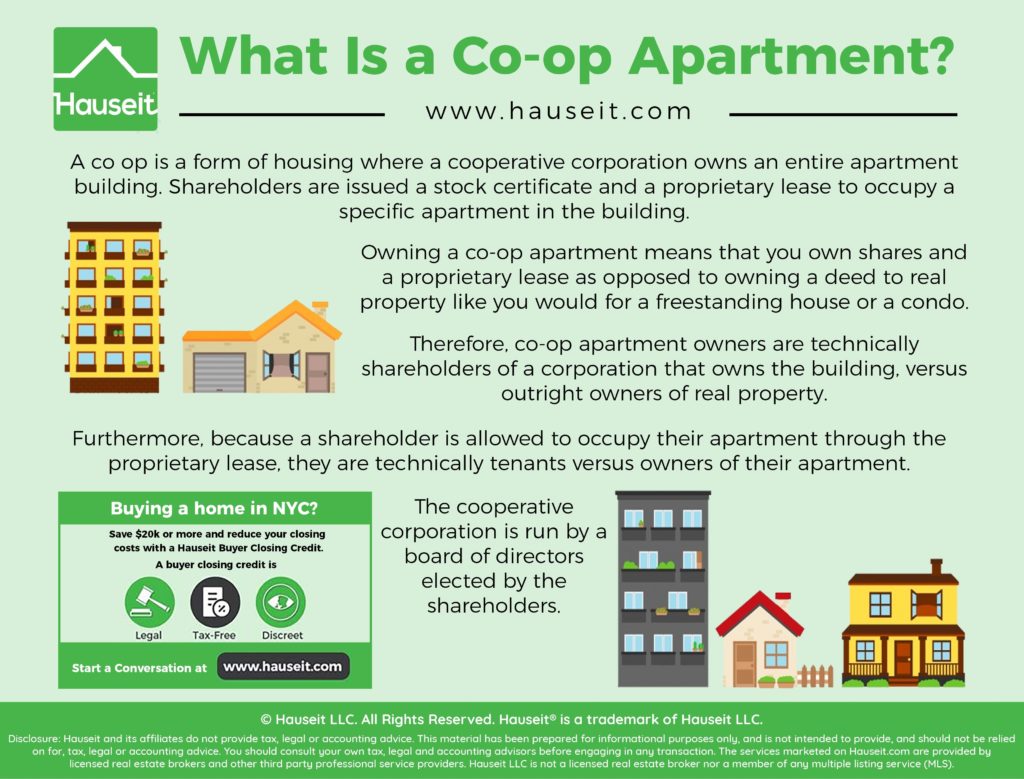 Hauseit

What Is a Co-op Apartment?

www.hauseit.com

A co op is a form of housing where a cooperative corporation owns an entire apartment building. Shareholders are issued a stock certificate and a proprietary lease to occupy a specific apartment in the building.

Owning a co-op apartment means that you own shares and a proprietary lease as opposed to owning a deed to real property like you would for a freestanding house or a condo.

Therefore, co-op apartment owners are technically shareholders of a corporation that owns the building, versus outright owners of real property.

Furthermore, because a shareholder is allowed to occupy their apartment through the proprietary lease, they are technically tenants versus owners of their apartment.

Buying a home in NYC?

Save $20k or more and reduce your closing costs with a Hauseit Buyer Closing Credit.

A buyer closing credit is

Legal

Tax-Free

Discreet

Start a Conversation at www.hauseit.com

The cooperative corporation is run by a board of directors elected by the shareholders.

© Hauseit LLC. All Rights Reserved. Hauseit® is a trademark of Hauseit LLC.

Disclosure: Hauseit and its affiliates do not provide tax, legal or accounting advice. This material has been prepared for informational purposes only, and is not intended to provide, and should not be relied on for, tax, legal or accounting advice. You should consult your own tax, legal and accounting advisors before engaging in any transaction. The services marketed on Hauseit.com are provided by licensed real estate brokers and other third party professional service providers. Hauseit LLC is not a licensed real estate broker nor a member of any multiple listing service (MLS).